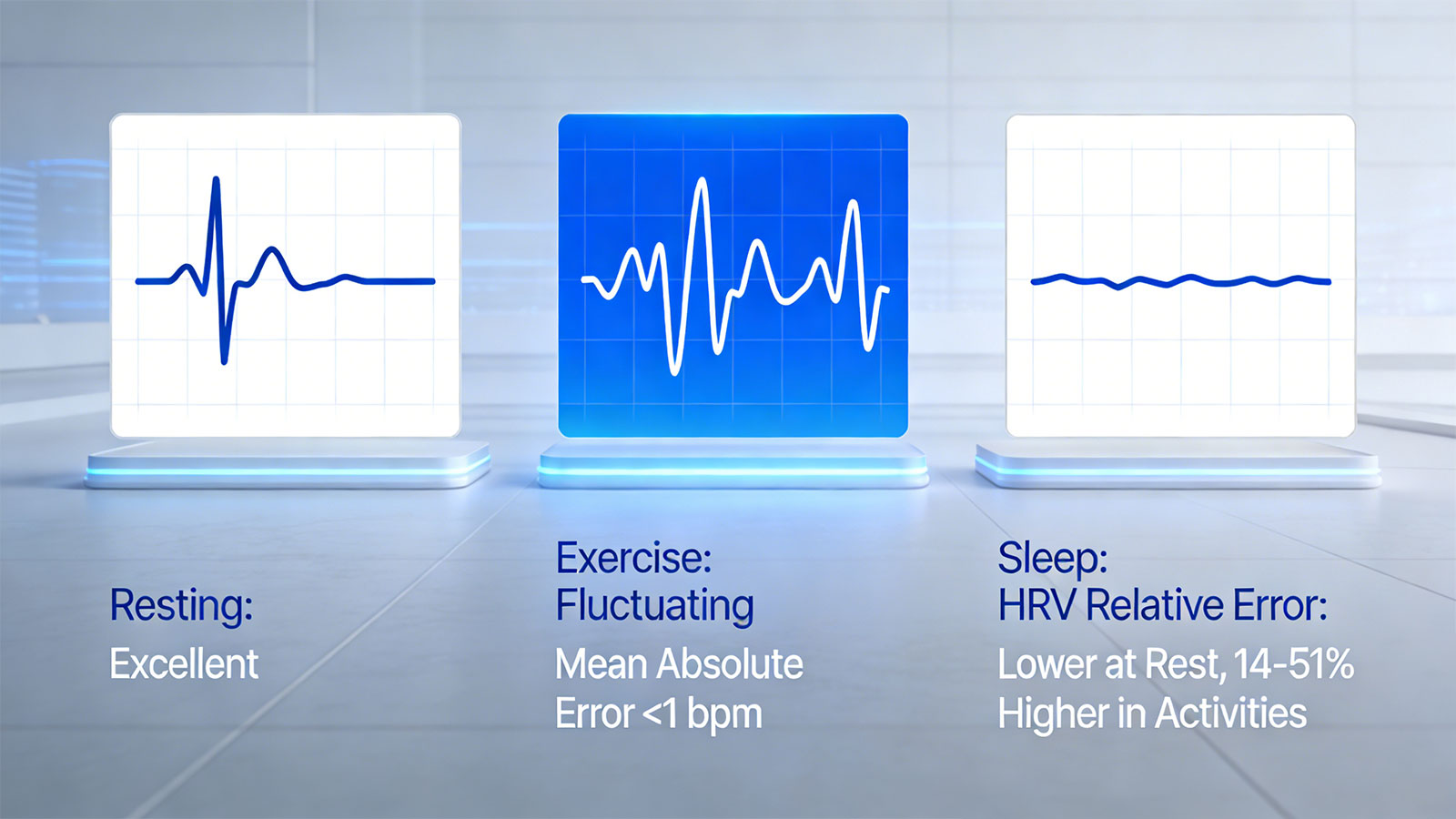 Resting:
Excellent

Exercise:
Fluctuating
Mean Absolute Error <1 bpm

Sleep:
HRV Relative Error:
Lower at Rest, 14-51% Higher in Activities